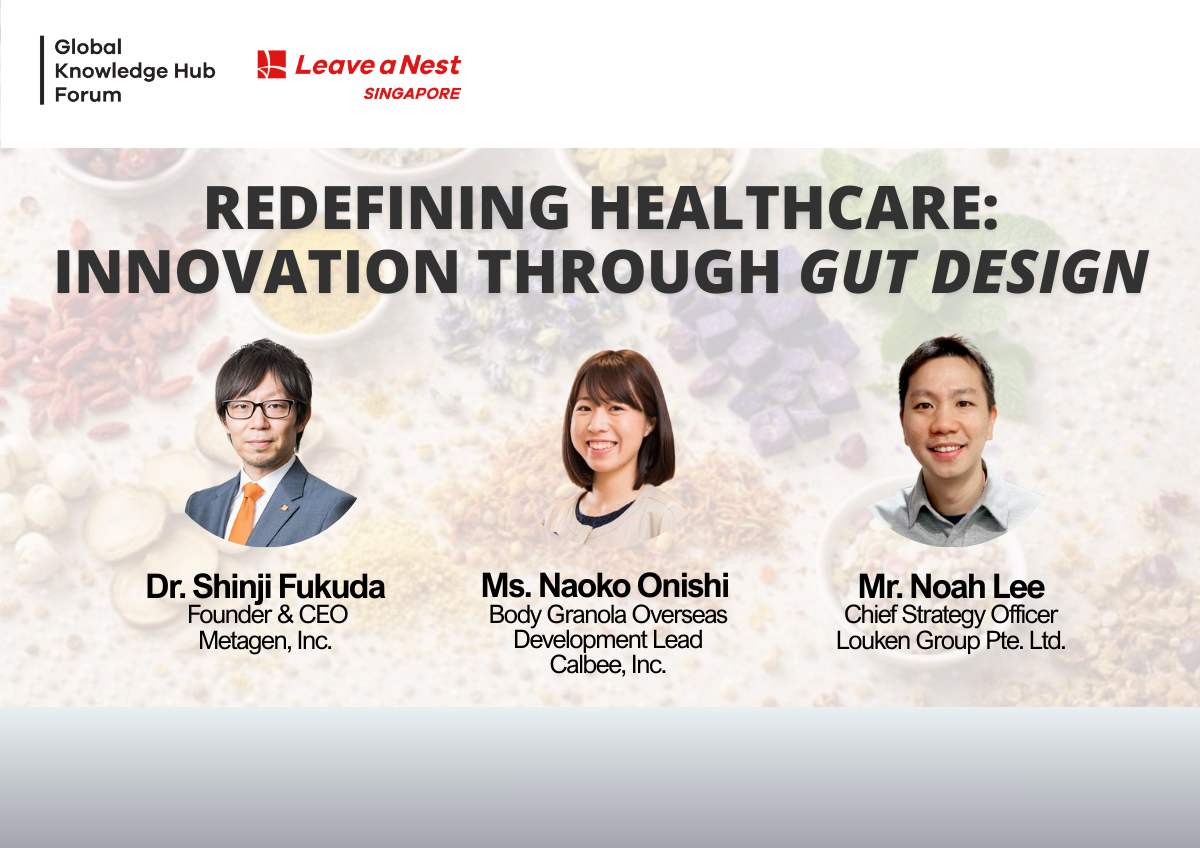 Global Knowledge Hub Forum

Leave a Nest
SINGAPORE

REDEFINING HEALTHCARE: INNOVATION THROUGH GUT DESIGN

Dr. Shinji Fukuda
Founder & CEO
Metagen, Inc.

Ms. Naoko Onishi
Body Granola Overseas Development Lead
Calbee, Inc.

Mr. Noah Lee
Chief Strategy Officer
Louken Group Pte. Ltd.